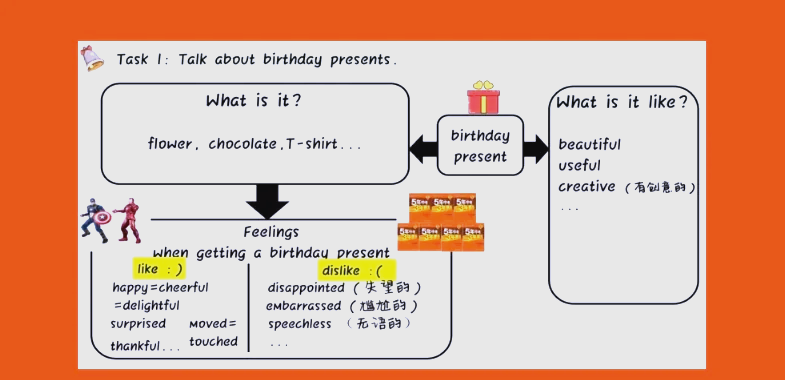 Task 1: Talk about birthday presents.

What is it?

flower, chocolate, T-shirt...

birthday present

What is it like?

beautiful
useful
creative (有创意的)
...

Feelings
when getting a birthday present

like :)
happy=cheerful
=delightful
surprised
thankful...
moved=
touched

dislike :(
disappointed (失望的)
embarrassed (尴尬的)
speechless (无语的)
...